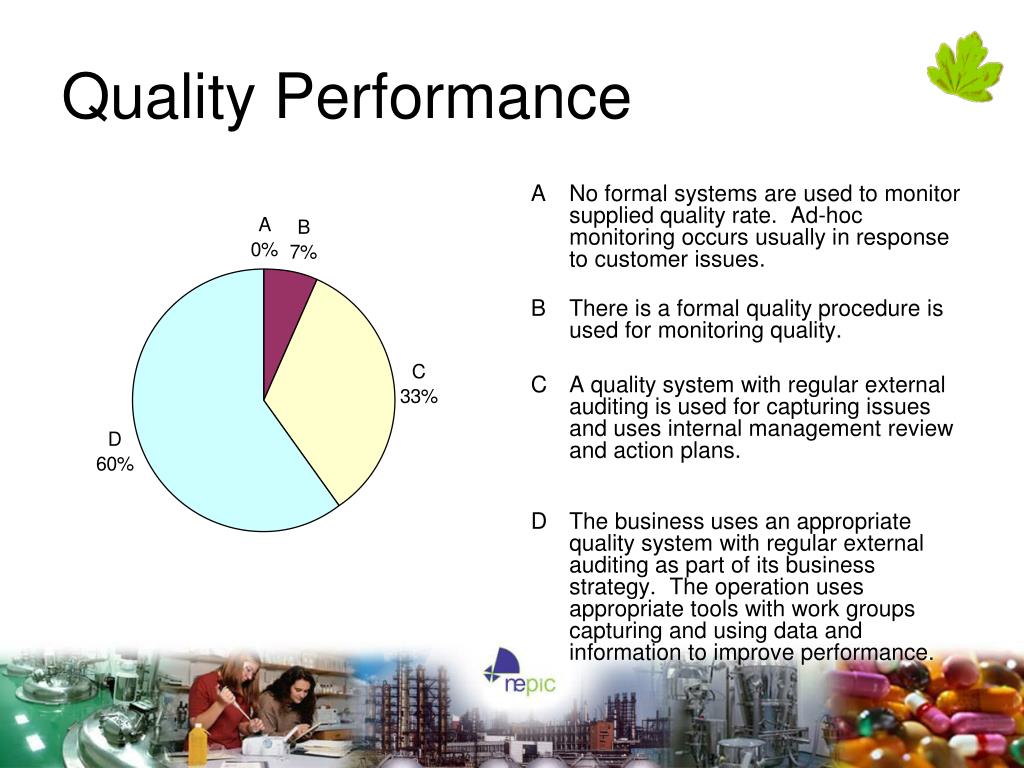 Quality Performance

A
0%

B
7%

C
33%

D
60%

A No formal systems are used to monitor supplied quality rate. Ad-hoc monitoring occurs usually in response to customer issues.

B There is a formal quality procedure is used for monitoring quality.

C A quality system with regular external auditing is used for capturing issues and uses internal management review and action plans.

D The business uses an appropriate quality system with regular external auditing as part of its business strategy. The operation uses appropriate tools with work groups capturing and using data and information to improve performance.

nepic